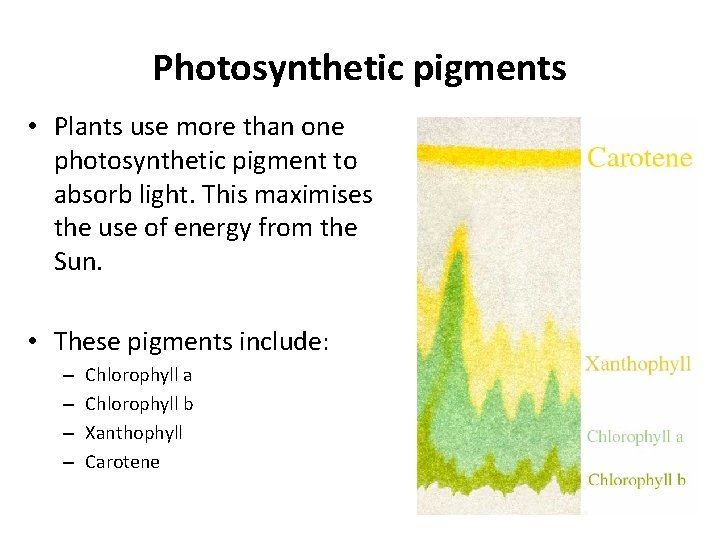 Photosynthetic pigments

• Plants use more than one photosynthetic pigment to absorb light. This maximises the use of energy from the Sun.

• These pigments include:
– Chlorophyll a
– Chlorophyll b
– Xanthophyll
– Carotene

Carotene
Xanthophyll
Chlorophyll a
Chlorophyll b